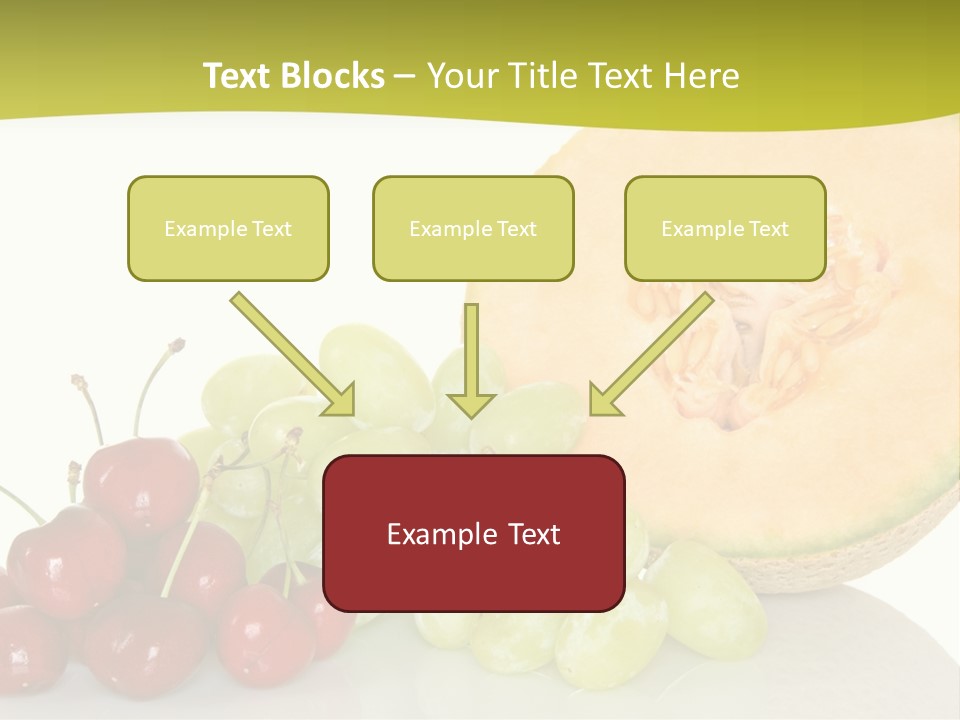 Text Blocks – Your Title Text Here

Example Text

Example Text

Example Text

Example Text